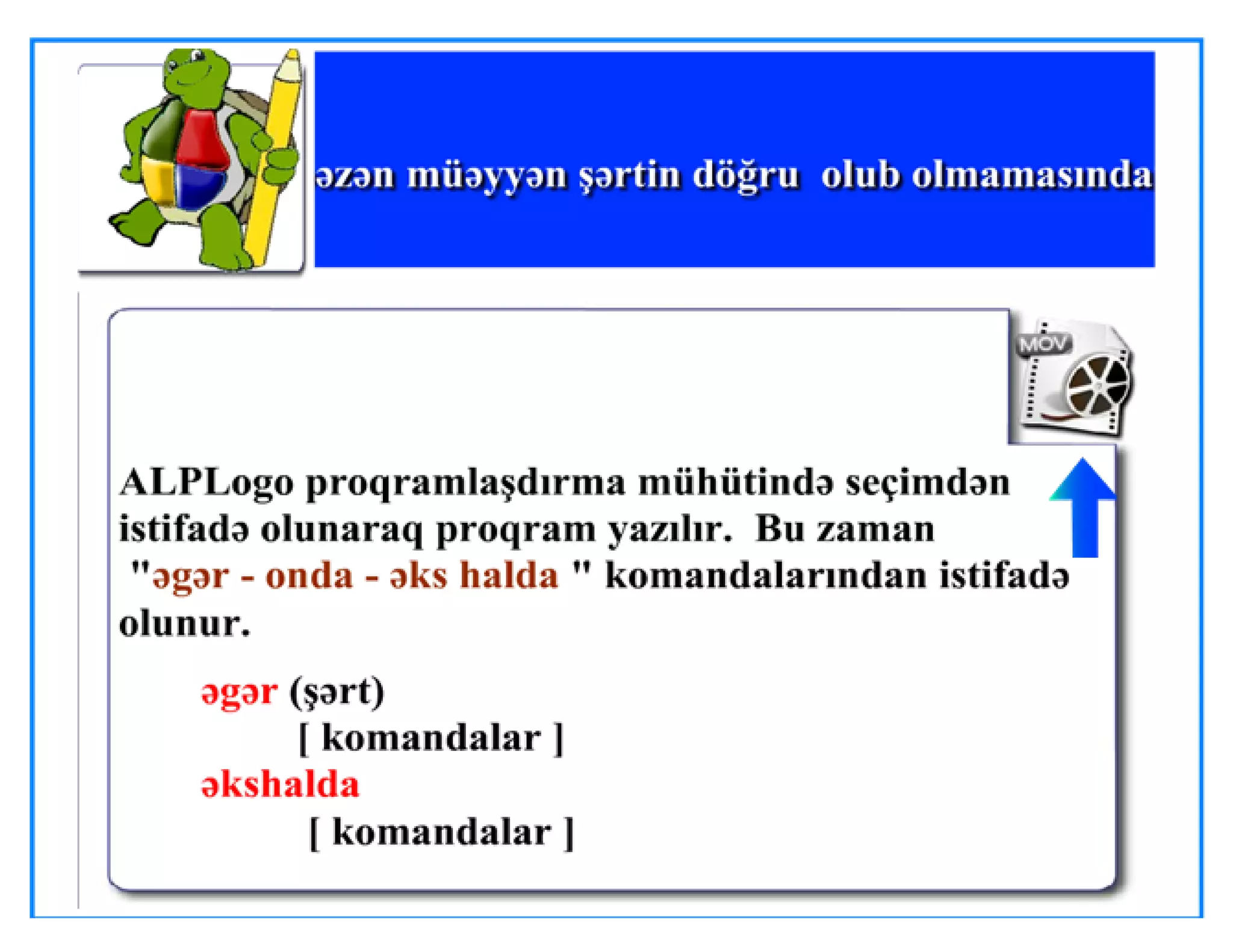 əzən müəyyən şərtin döğru olub olmamasında

MOV

ALPLogo proqramlaşdırma mühütində seçimdən istifadə olunaraq proqram yazılır. Bu zaman "əgər - onda - əks halda " komandalarından istifadə olunur.

əgər (şərt)
[ komandalar ]
əkshalda
[ komandalar ]